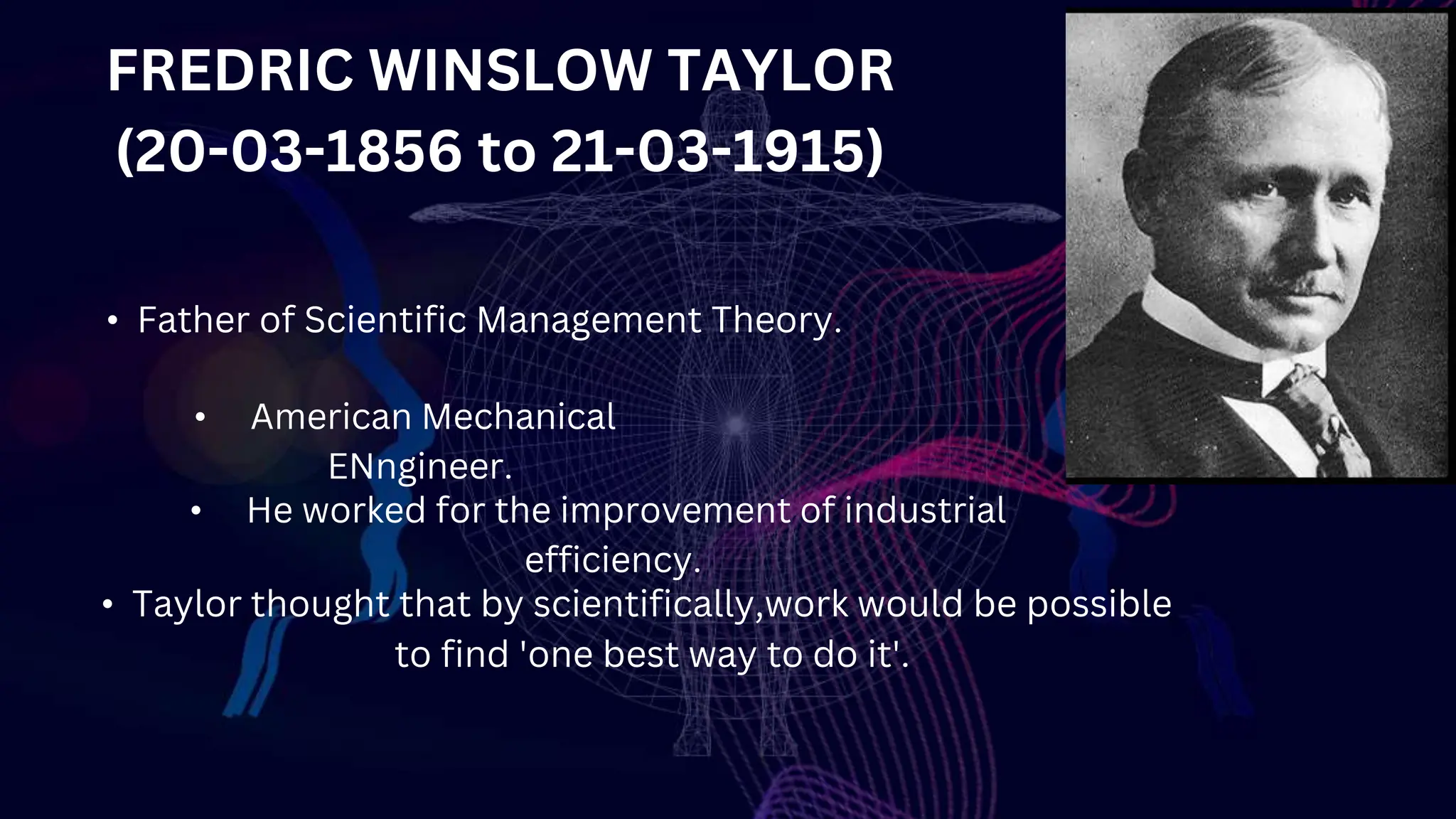 FREDRIC WINSLOW TAYLOR
(20-03-1856 to 21-03-1915)

• Father of Scientific Management Theory.

• American Mechanical ENngineer.

• He worked for the improvement of industrial efficiency.

• Taylor thought that by scientifically,work would be possible to find 'one best way to do it'.